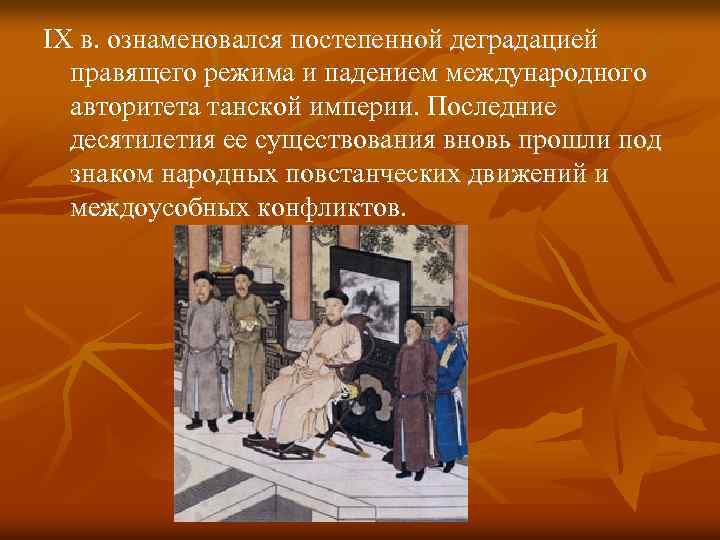 IX в. ознаменовался постепенной деградацией правящего режима и падением международного авторитета танской империи. Последние десятилетия ее существования вновь прошли под знаком народных повстанческих движений и междоусобных конфликтов.